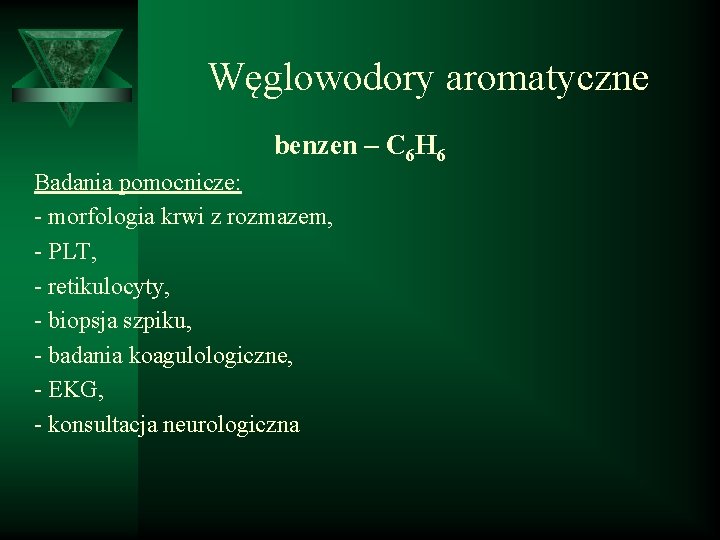 Węglowodory aromatyczne

benzen – $C_6H_6$

Badania pomocnicze:
- morfologia krwi z rozmazem,
- PLT,
- retikulocyty,
- biopsja szpiku,
- badania koagulologiczne,
- EKG,
- konsultacja neurologiczna